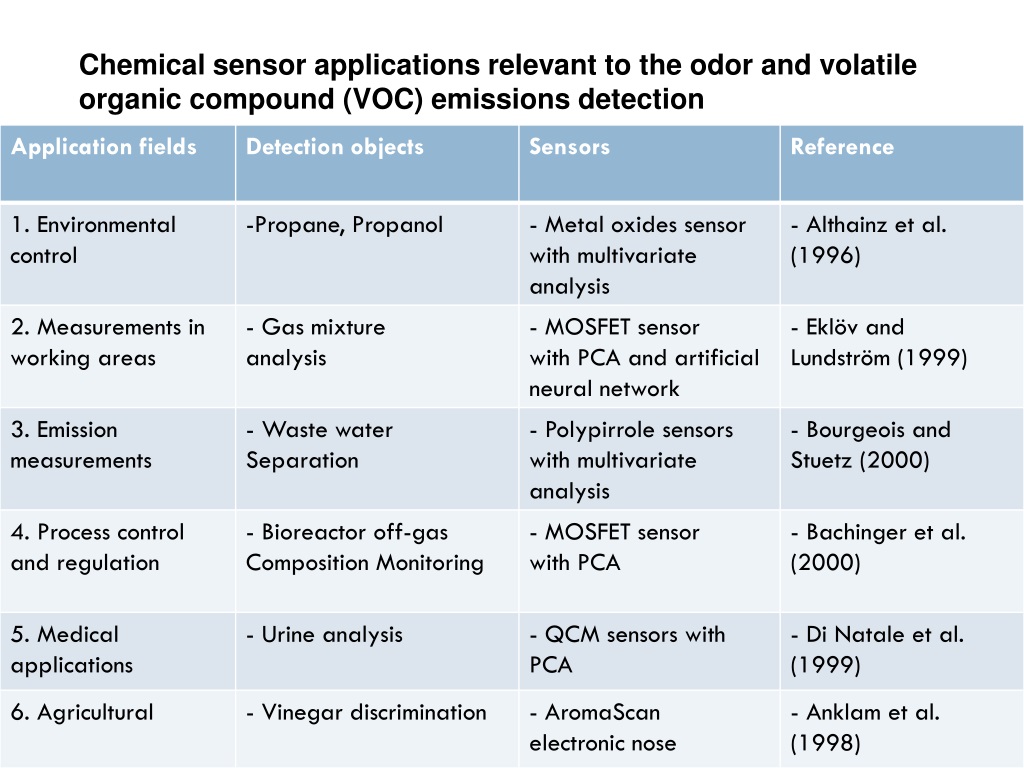 Chemical sensor applications relevant to the odor and volatile organic compound (VOC) emissions detection

| Application fields | Detection objects | Sensors | Reference |
|---|---|---|---|
| 1. Environmental control | -Propane, Propanol | - Metal oxides sensor with multivariate analysis | - Althainz et al. (1996) |
| 2. Measurements in working areas | - Gas mixture analysis | - MOSFET sensor with PCA and artificial neural network | - Eklöv and Lundström (1999) |
| 3. Emission measurements | - Waste water Separation | - Polypirrole sensors with multivariate analysis | - Bourgeois and Stuetz (2000) |
| 4. Process control and regulation | - Bioreactor off-gas Composition Monitoring | - MOSFET sensor with PCA | - Bachinger et al. (2000) |
| 5. Medical applications | - Urine analysis | - QCM sensors with PCA | - Di Natale et al. (1999) |
| 6. Agricultural | - Vinegar discrimination | - AromaScan electronic nose | - Anklam et al. (1998) |